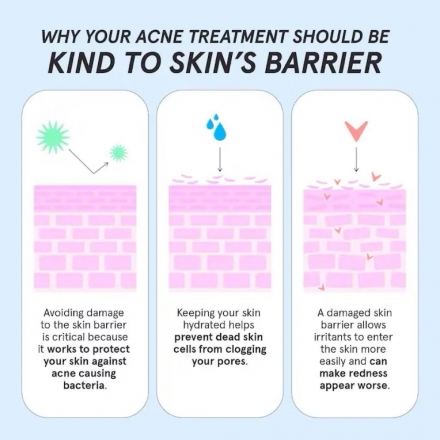 WHY YOUR ACNE TREATMENT SHOULD BE
KIND TO SKIN'S BARRIER

Avoiding damage to the skin barrier is critical because it works to protect your skin against acne causing bacteria.

Keeping your skin hydrated helps prevent dead skin cells from clogging your pores.

A damaged skin barrier allows irritants to enter the skin more easily and can make redness appear worse.